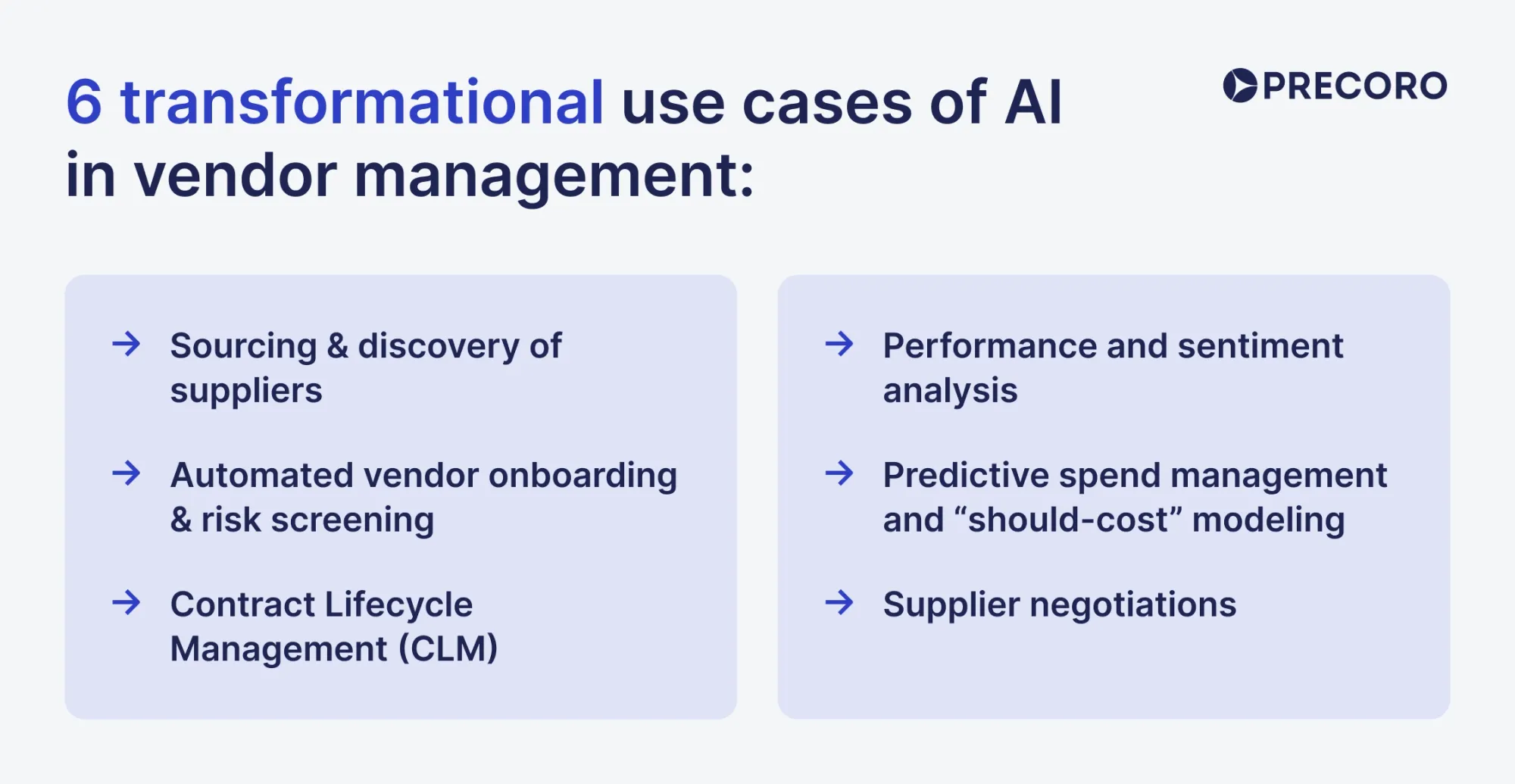 6 transformational use cases of AI in vendor management:

PRECORO

→ Sourcing & discovery of suppliers

→ Automated vendor onboarding & risk screening

→ Contract Lifecycle Management (CLM)

→ Performance and sentiment analysis

→ Predictive spend management and “should-cost” modeling

→ Supplier negotiations